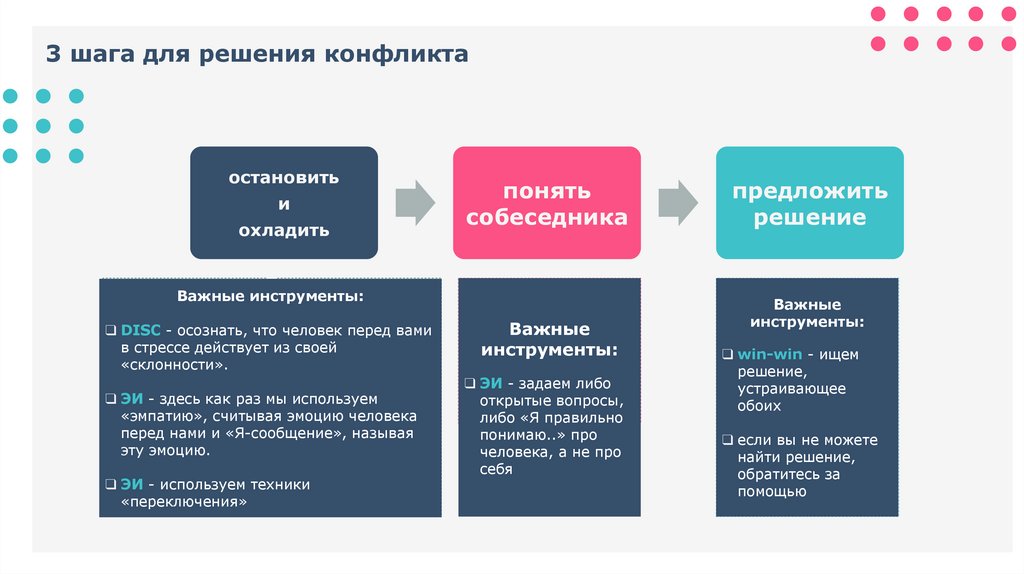 3 шага для решения конфликта

остановить и охладить

понять собеседника

предложить решение

Важные инструменты:

❑ DISC - осознать, что человек перед вами в стрессе действует из своей «склонности».

❑ ЭИ - здесь как раз мы используем «эмпатию», считывая эмоцию человека перед нами и «Я-сообщение», называя эту эмоцию.

❑ ЭИ - используем техники «переключения»

Важные инструменты:

❑ ЭИ - задаем либо открытые вопросы, либо «Я правильно понимаю..» про человека, а не про себя

Важные инструменты:

❑ win-win - ищем решение, устраивающее обоих

❑ если вы не можете найти решение, обратитесь за помощью